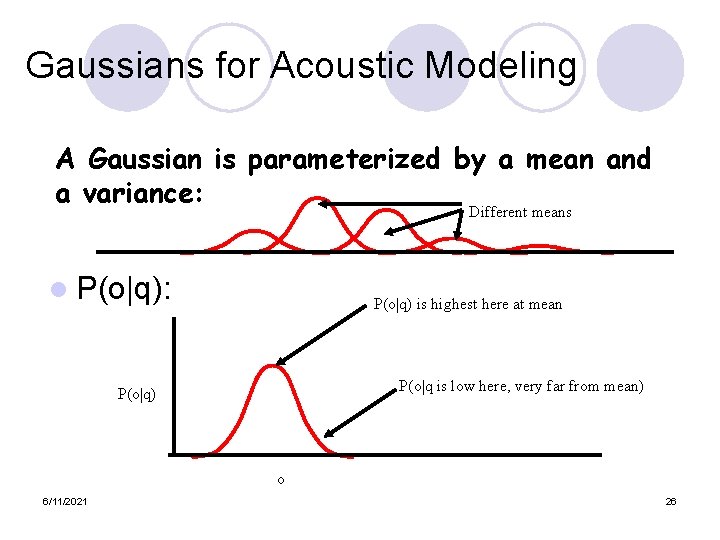 Gaussians for Acoustic Modeling

A Gaussian is parameterized by a mean and a variance:

Different means

P(o|q):

P(o|q) is highest here at mean

P(o|q)

P(o|q is low here, very far from mean)

o

6/11/2021

26